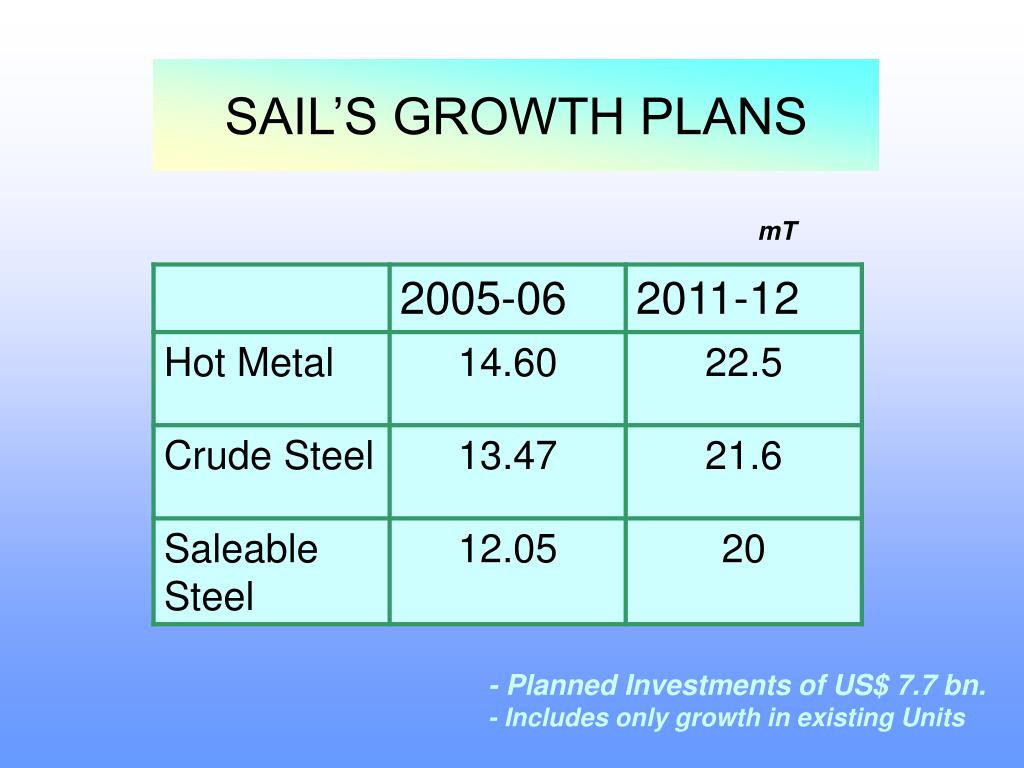 SAIL'S GROWTH PLANS

mT

| | 2005-06 | 2011-12 |
|---|---|---|
| Hot Metal | 14.60 | 22.5 |
| Crude Steel | 13.47 | 21.6 |
| Saleable Steel | 12.05 | 20 |

- Planned Investments of US$ 7.7 bn.
- Includes only growth in existing Units